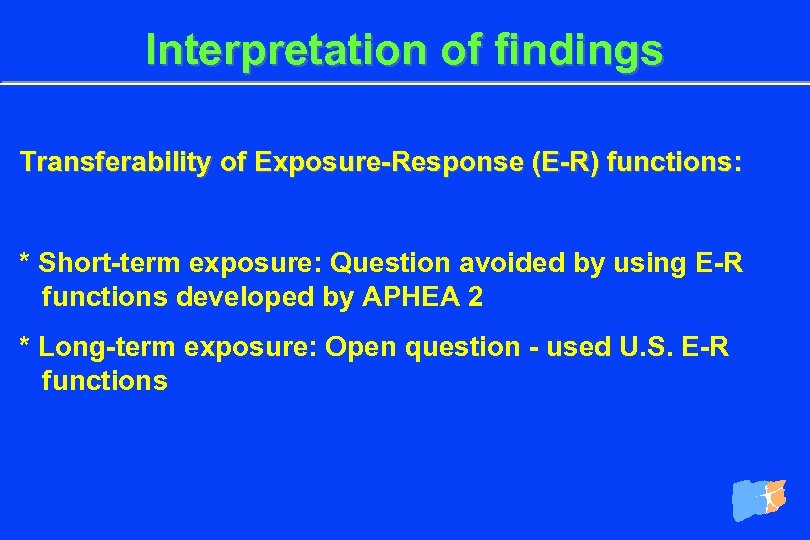 Interpretation of findings

Transferability of Exposure-Response (E-R) functions:

* Short-term exposure: Question avoided by using E-R functions developed by APHEA 2

* Long-term exposure: Open question - used U.S. E-R functions